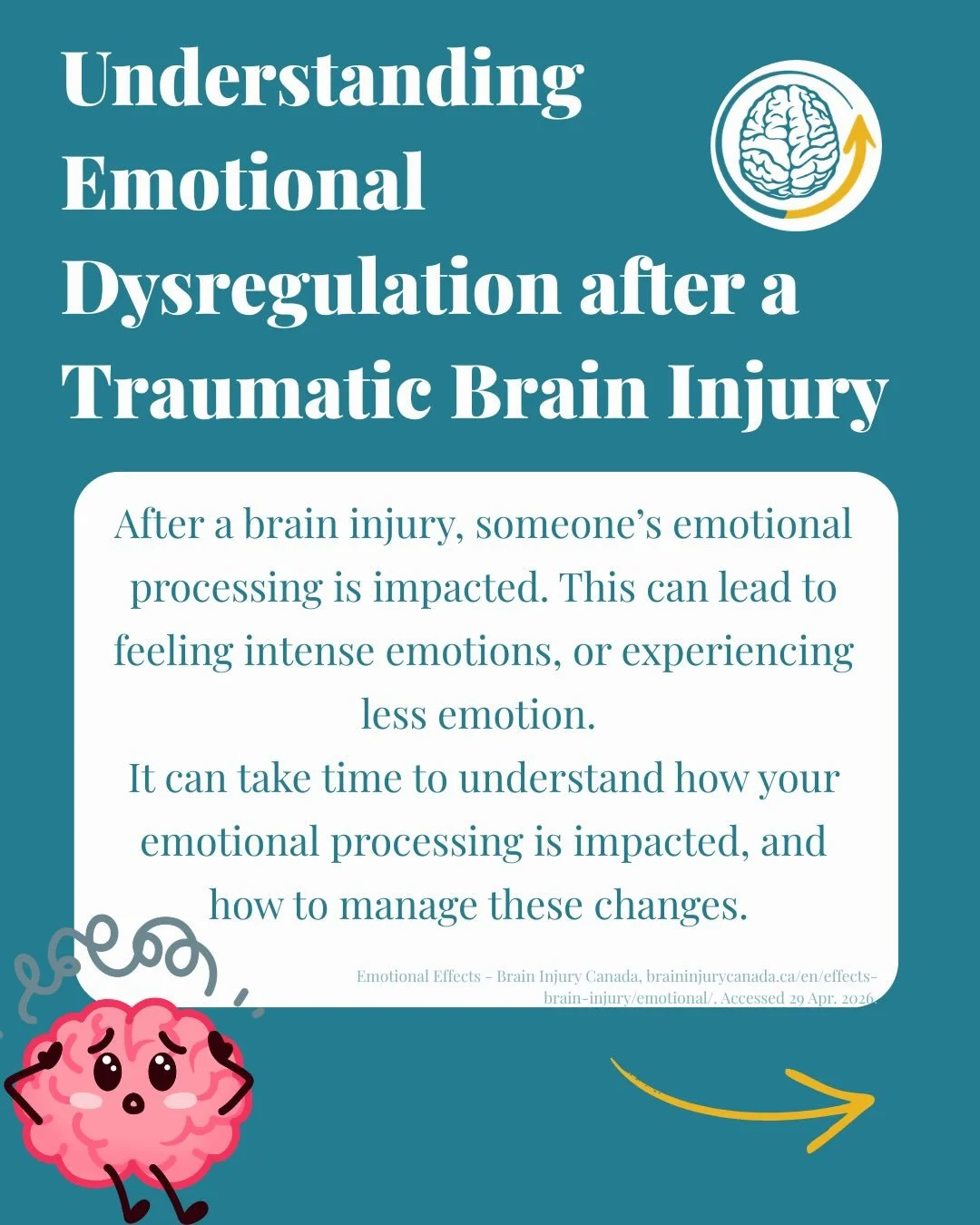 Understanding Emotional Dysregulation after a Traumatic Brain Injury

After a brain injury, someone's emotional processing is impacted. This can lead to feeling intense emotions, or experiencing less emotion.
It can take time to understand how your emotional processing is impacted, and how to manage these changes.

Emotional Effects - Brain Injury Canada, braininjurycanada.ca/en/effects-brain-injury/emotional/. Accessed 29 Apr. 2026.